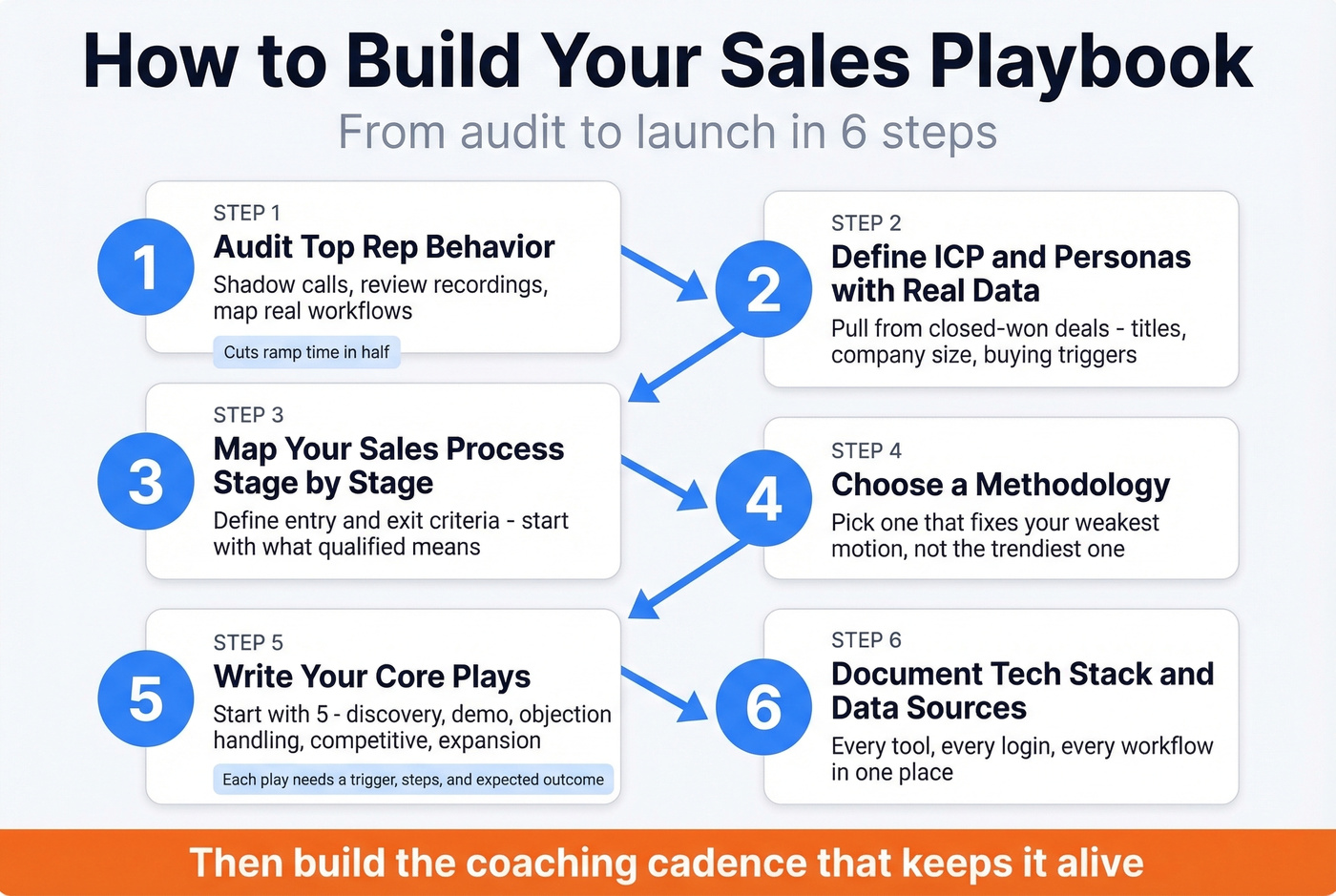 How to Build Your Sales Playbook
From audit to launch in 6 steps

1
STEP 1
Audit Top Rep Behavior
Shadow calls, review recordings, map real workflows
Cuts ramp time in half

2
STEP 2
Define ICP and Personas with Real Data
Pull from closed-won deals - titles, company size, buying triggers

3
STEP 3
Map Your Sales Process Stage by Stage
Define entry and exit criteria - start with what qualified means

4
STEP 4
Choose a Methodology
Pick one that fixes your weakest motion, not the trendiest one

5
STEP 5
Write Your Core Plays
Start with 5 - discovery, demo, objection handling, competitive, expansion
Each play needs a trigger, steps, and expected outcome

6
STEP 6
Document Tech Stack and Data Sources
Every tool, every login, every workflow in one place

Then build the coaching cadence that keeps it alive